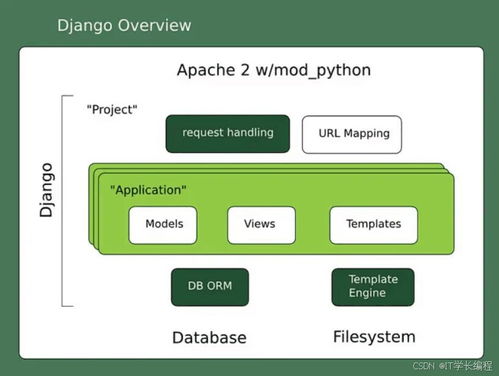 Django Overview

Apache 2 w/mod_python

Django

"Project"

request handling

URL Mapping

"Application"

Models

Views

Templates

DB ORM

Template Engine

Database

Filesystem

CSDN @IT学长编程